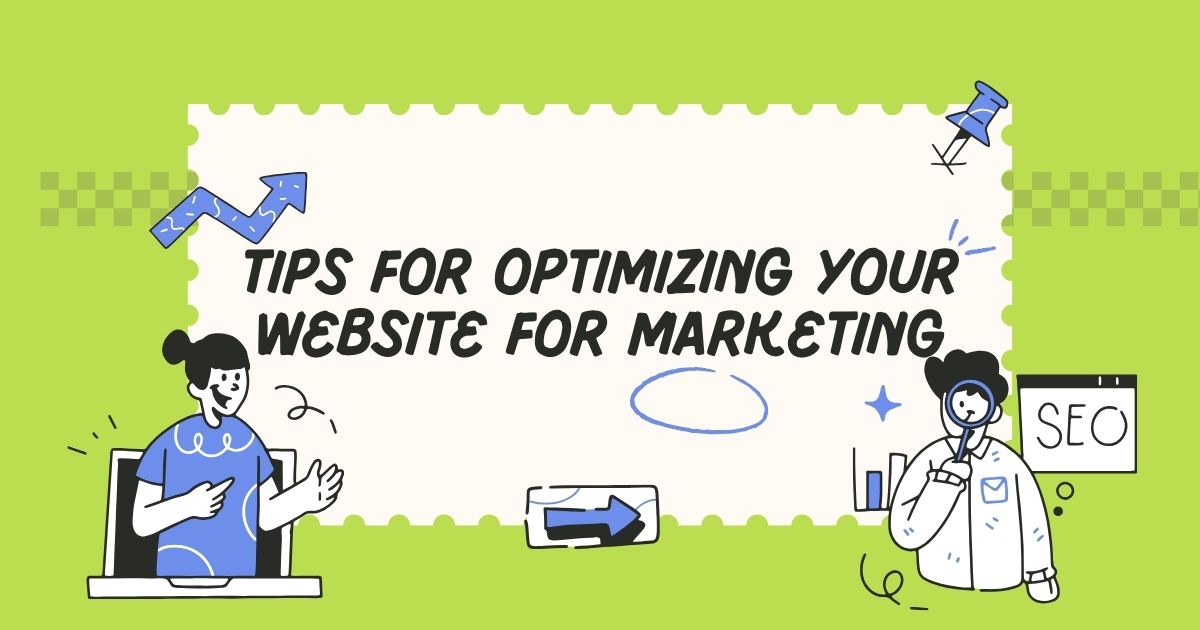 TIPS FOR OPTIMIZING YOUR WEBSITE FOR MARKETING

SEO